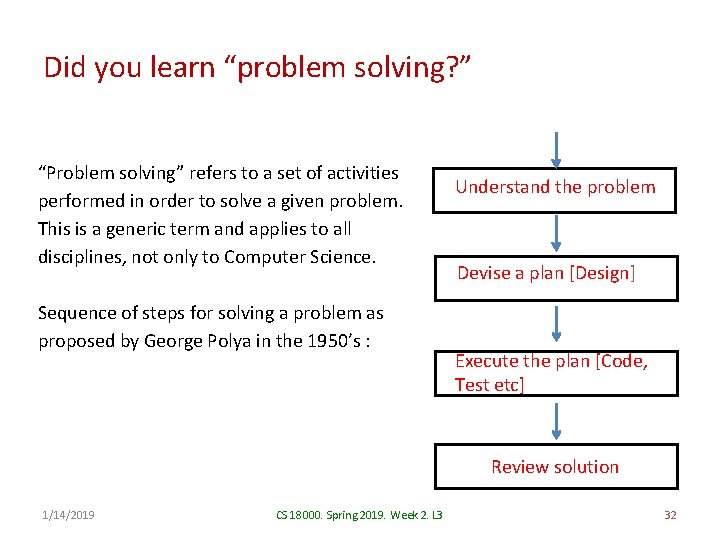 Did you learn “problem solving?”

“Problem solving” refers to a set of activities performed in order to solve a given problem. This is a generic term and applies to all disciplines, not only to Computer Science.

Sequence of steps for solving a problem as proposed by George Polya in the 1950’s :

Understand the problem

Devise a plan [Design]

Execute the plan [Code, Test etc]

Review solution

1/14/2019

CS 18000. Spring 2019. Week 2. L3

32